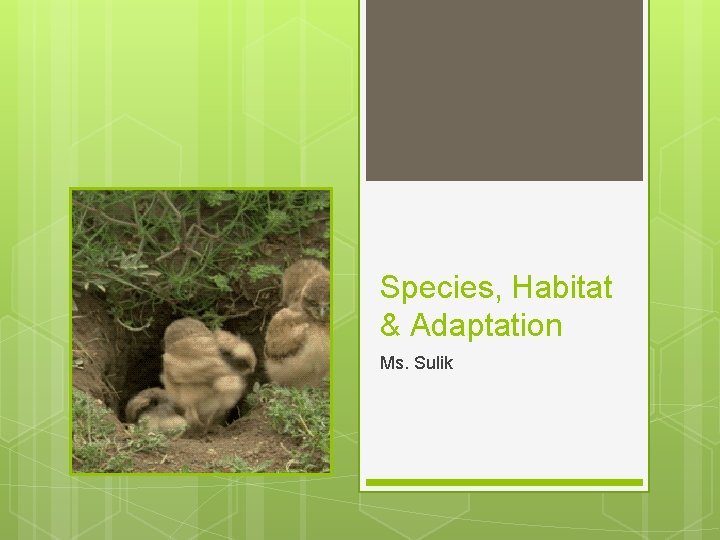 Species, Habitat & Adaptation

Ms. Sulik